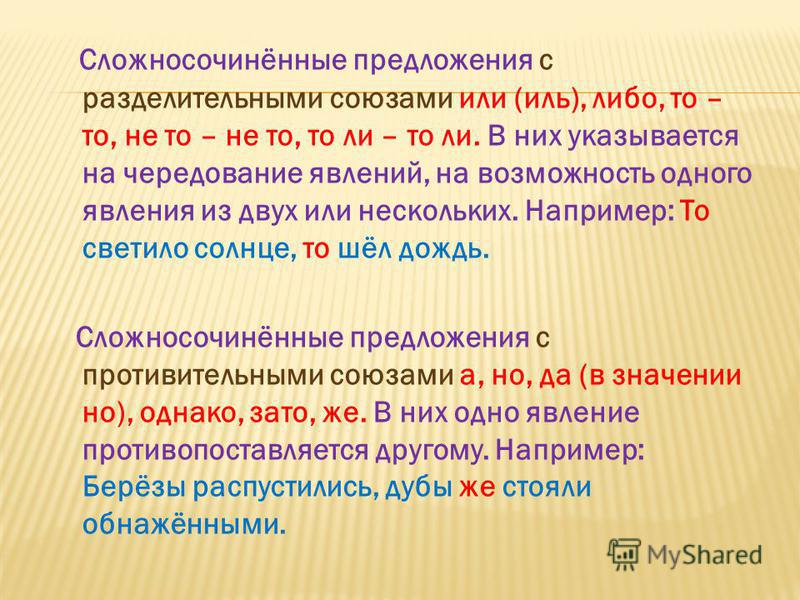 Сложносочинённые предложения с разделительными союзами или (иль), либо, то – то, не то – не то, то ли – то ли. В них указывается на чередование явлений, на возможность одного явления из двух или нескольких. Например: То светило солнце, то шёл дождь.

Сложносочинённые предложения с противительными союзами а, но, да (в значении но), однако, зато, же. В них одно явление противопоставляется другому. Например: Берёзы распустились, дубы же стояли обнажёнными.

MyShared